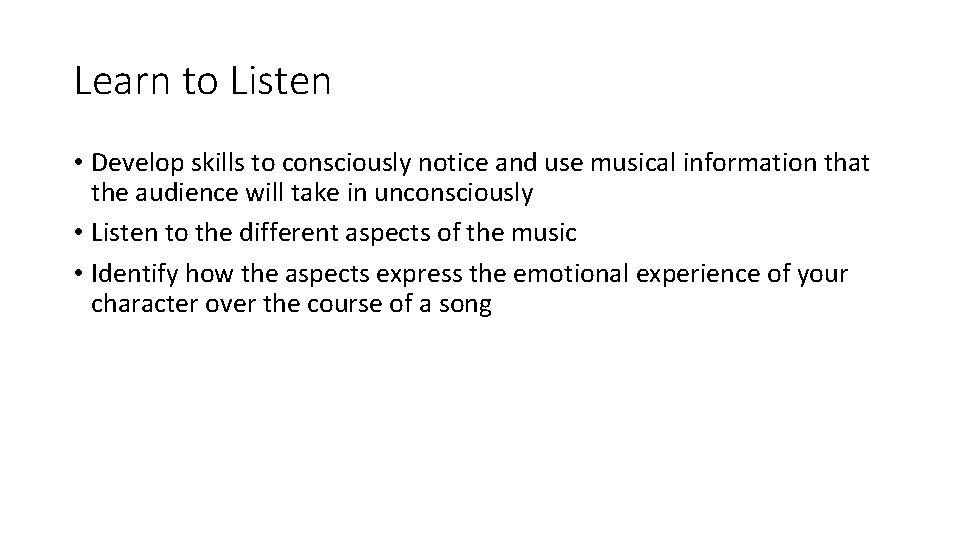 Learn to Listen

• Develop skills to consciously notice and use musical information that the audience will take in unconsciously
• Listen to the different aspects of the music
• Identify how the aspects express the emotional experience of your character over the course of a song